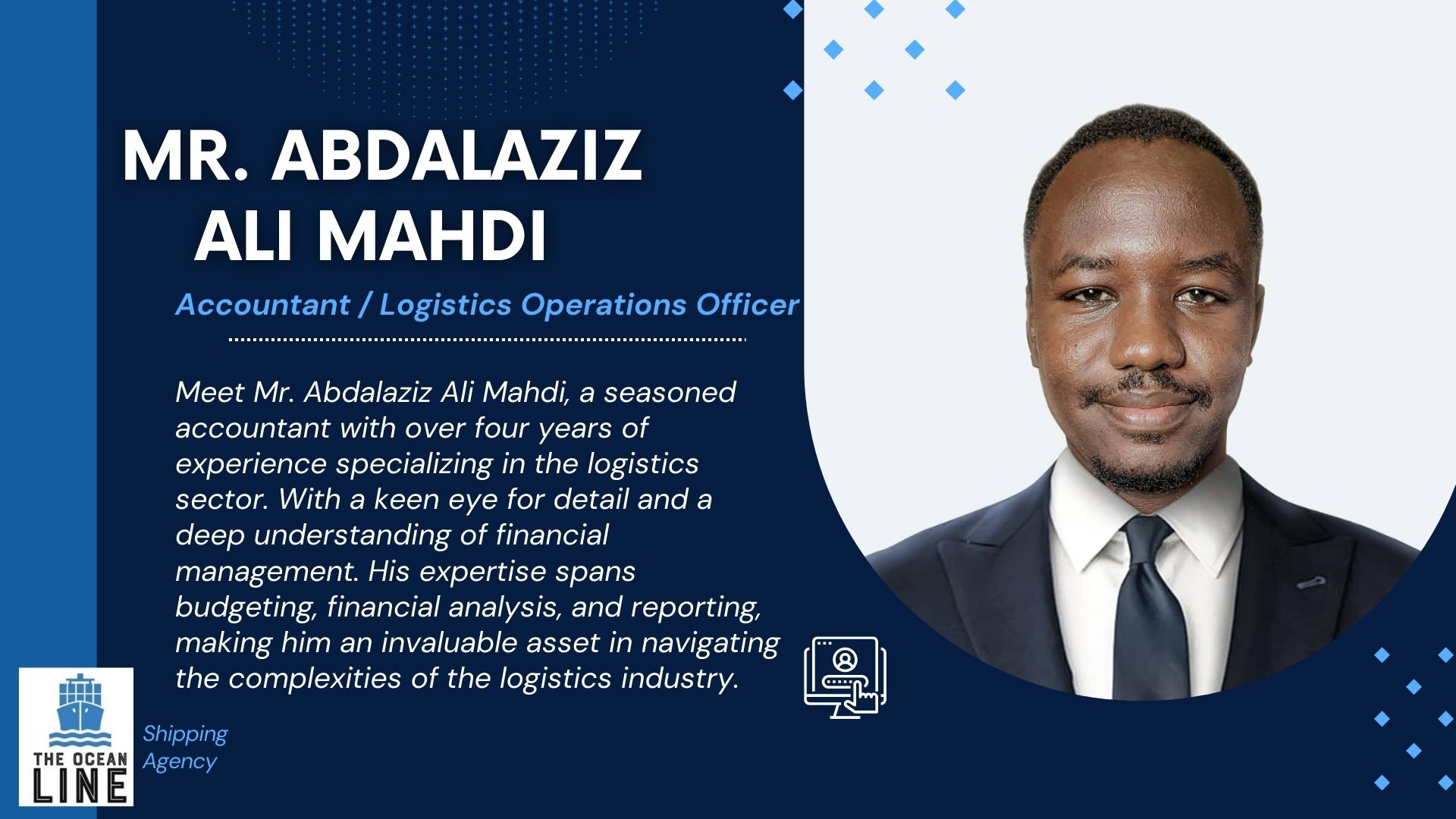 MR. ABDALAZIZ ALI MAHDI

Accountant / Logistics Operations Officer

Meet Mr. Abdalaziz Ali Mahdi, a seasoned accountant with over four years of experience specializing in the logistics sector. With a keen eye for detail and a deep understanding of financial management. His expertise spans budgeting, financial analysis, and reporting, making him an invaluable asset in navigating the complexities of the logistics industry.

THE OCEAN LINE

Shipping Agency